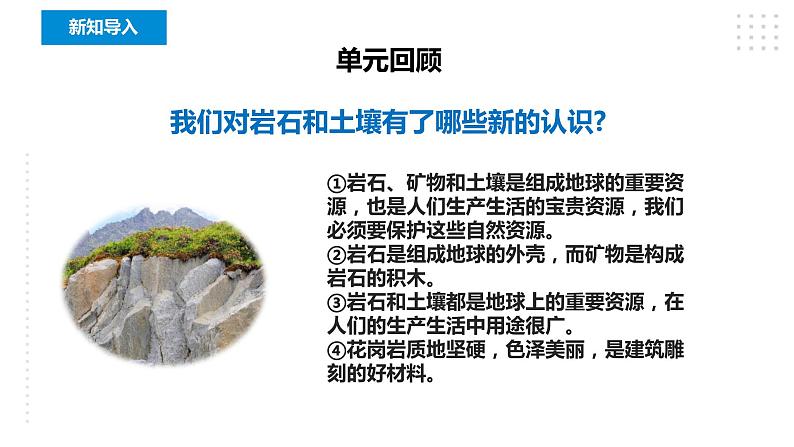 新知导入

单元回顾

我们对岩石和土壤有了哪些新的认识?

①岩石、矿物和土壤是组成地球的重要资源，也是人们生产生活的宝贵资源，我们必须要保护这些自然资源。
②岩石是组成地球的外壳，而矿物是构成岩石的积木。
③岩石和土壤都是地球上的重要资源，在人们的生产生活中用途很广。
④花岗岩质地坚硬，色泽美丽，是建筑雕刻的好材料。